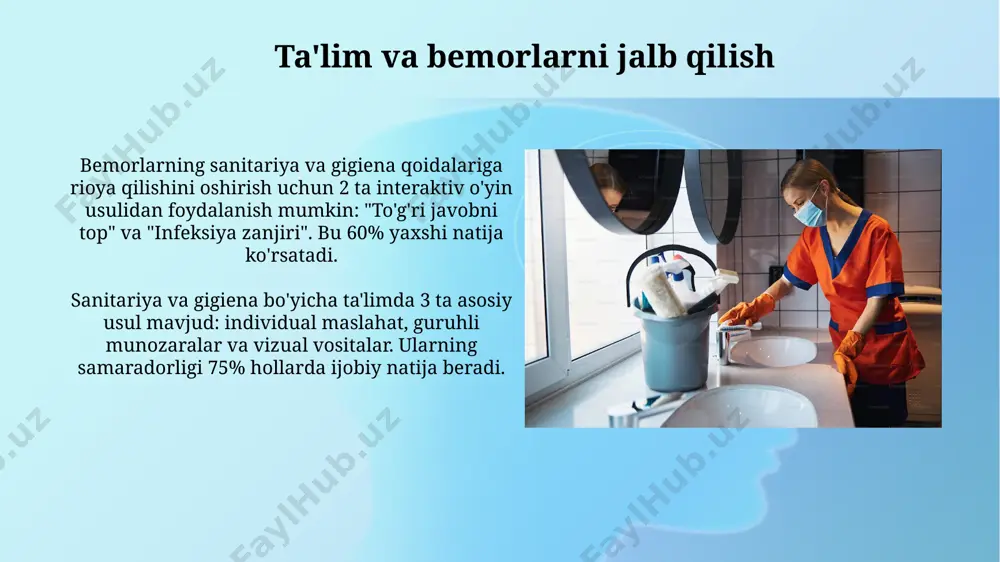 Ta'lim va bemorlarni jalb qilish

Bemorlarning sanitariya va gigiena qoidalariga rioya qilishini oshirish uchun 2 ta interaktiv o'yin usulidan foydalanish mumkin: "To'g'ri javobni top" va "Infeksiya zanjiri". Bu 60% yaxshi natija ko'rsatadi.

Sanitariya va gigiena bo'yicha ta'limda 3 ta asosiy usul mavjud: individual maslahat, guruhli munozaralar va vizual vositalar. Ularning samaradorligi 75% hollarda ijobiy natija beradi.

FaylHub.uz FaylHub.uz FaylHub.uz FaylHub.uz FaylHub.uz FaylHub.uz